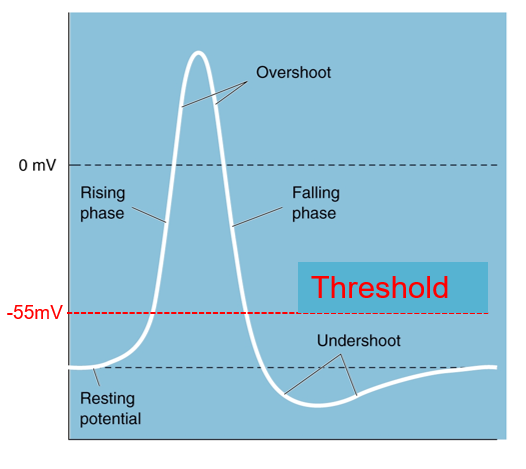 Overshoot

0 mV

Rising phase

Falling phase

Threshold

-55mV

Undershoot

Resting potential